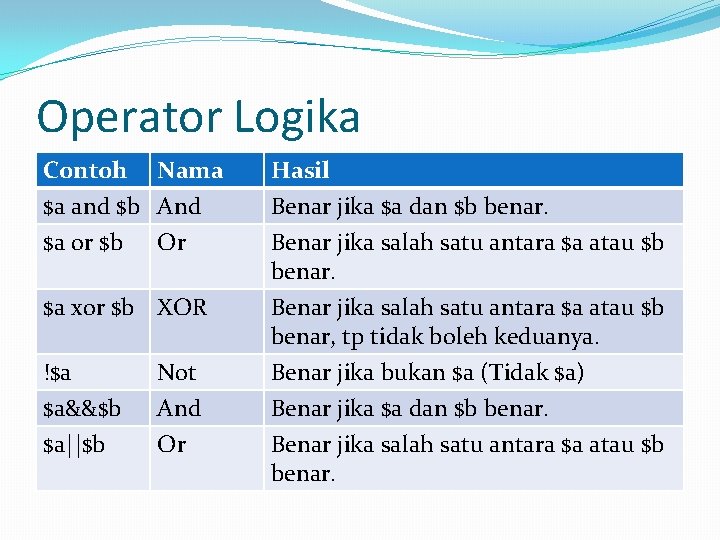 Operator Logika

| Contoh | Nama | Hasil |
|---|---|---|
| \$a and \$b | And | Benar jika \$a dan \$b benar. |
| \$a or \$b | Or | Benar jika salah satu antara \$a atau \$b benar. |
| \$a xor \$b | XOR | Benar jika salah satu antara \$a atau \$b benar, tp tidak boleh keduanya. |
| !\$a | Not | Benar jika bukan \$a (Tidak \$a) |
| \$a&&\$b | And | Benar jika \$a dan \$b benar. |
| \$a\|\|\$b | Or | Benar jika salah satu antara \$a atau \$b benar. |